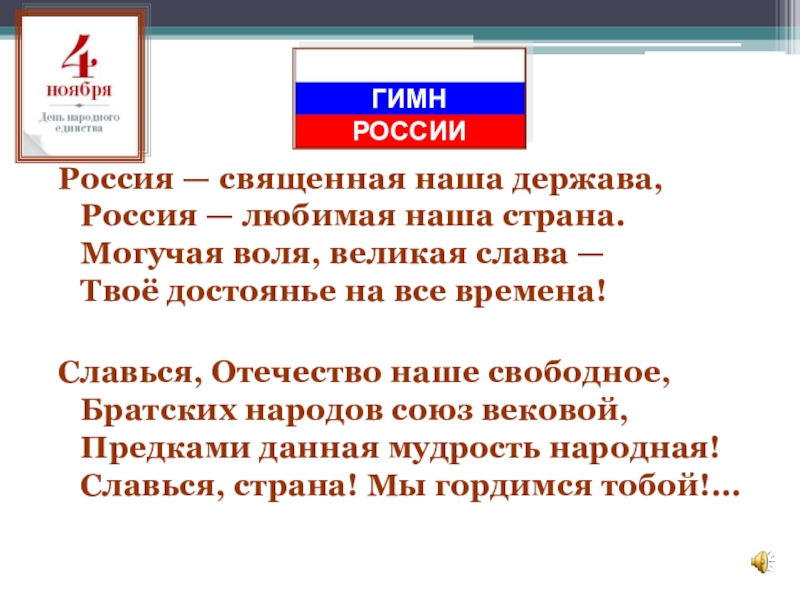 4
ноября
День народного единства

ГИМН
РОССИИ

Россия — священная наша держава,
Россия — любимая наша страна.
Могучая воля, великая слава —
Твоё достоянье на все времена!

Славься, Отечество наше свободное,
Братских народов союз вековой,
Предками данная мудрость народная!
Славься, страна! Мы гордимся тобой!...